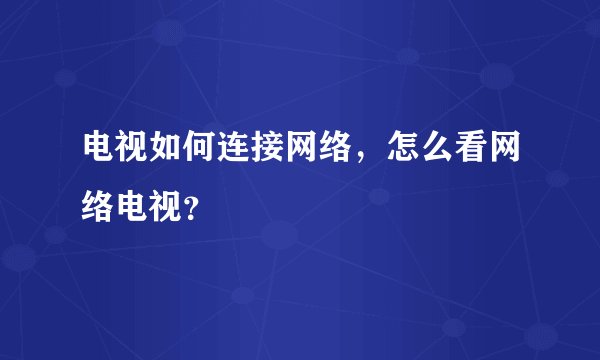 电视如何连接网络，怎么看网络电视?